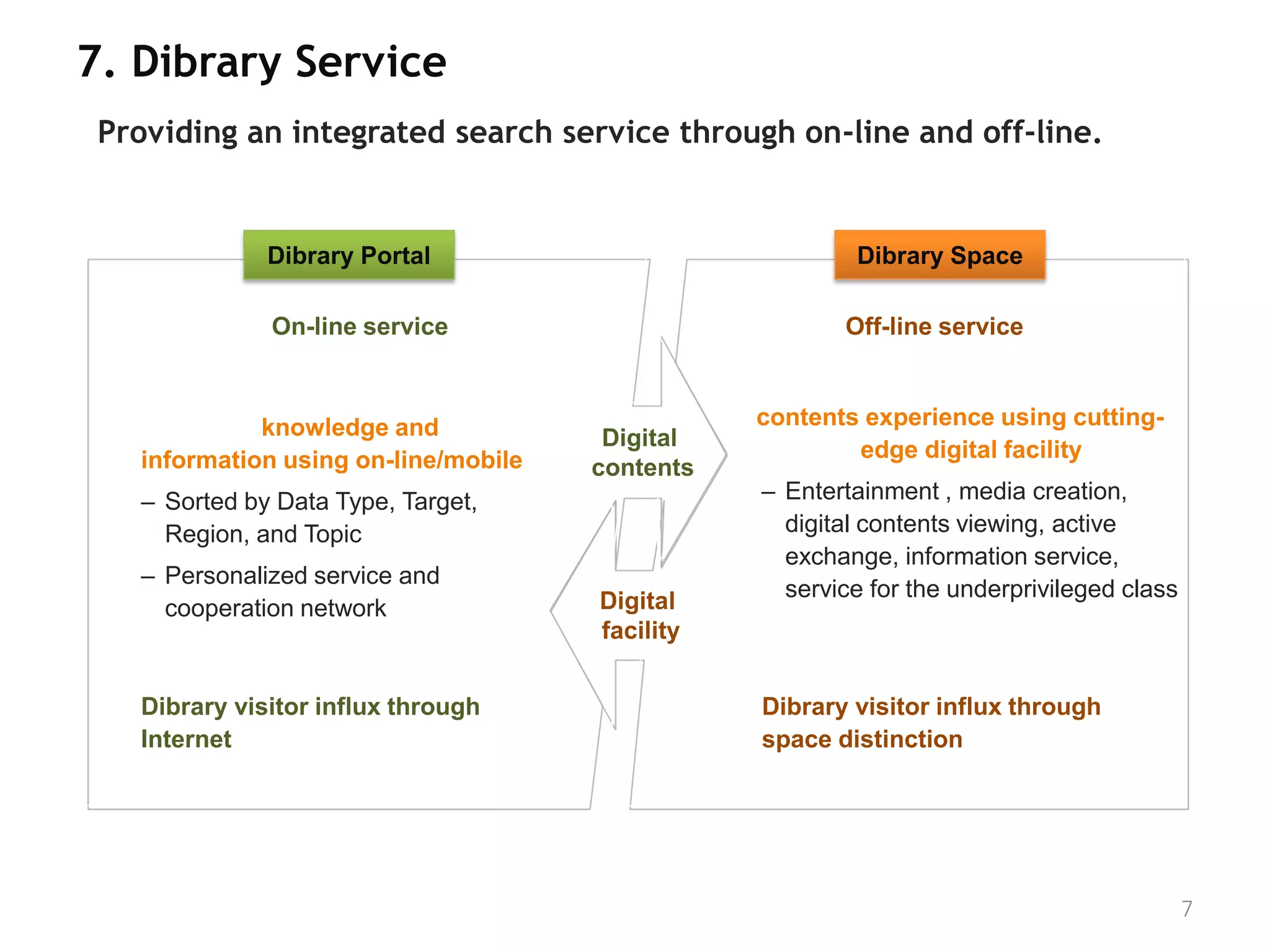 7. Dibrary Service

Providing an integrated search service through on-line and off-line.

Dibrary Portal

On-line service

knowledge and information using on-line/mobile

– Sorted by Data Type, Target, Region, and Topic

– Personalized service and cooperation network

Dibrary visitor influx through Internet

Digital contents

Digital facility

Dibrary Space

Off-line service

contents experience using cutting-edge digital facility

– Entertainment , media creation, digital contents viewing, active exchange, information service, service for the underprivileged class

Dibrary visitor influx through space distinction

7